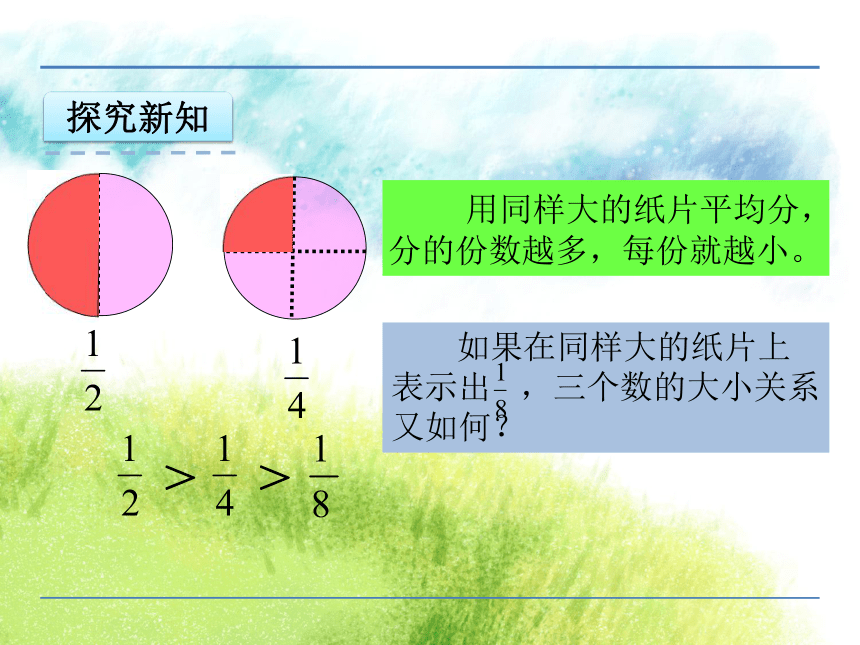 探究新知

$\frac{1}{2}$

$\frac{1}{4}$

用同样大的纸片平均分，分的份数越多，每份就越小。

如果在同样大的纸片上表示出$\frac{1}{8}$，三个数的大小关系又如何？

$\frac{1}{2} > \frac{1}{4} > \frac{1}{8}$